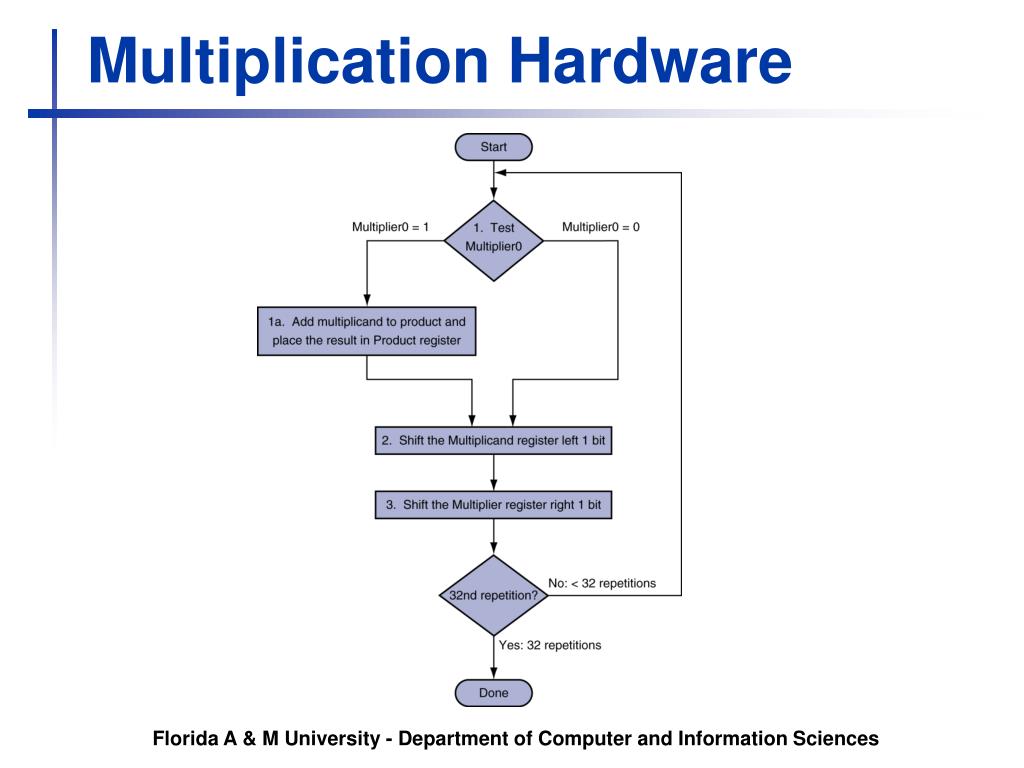 Multiplication Hardware

Start

Multiplier0 = 1

1. Test Multiplier0

Multiplier0 = 0

1a. Add multiplicand to product and place the result in Product register

2. Shift the Multiplicand register left 1 bit

3. Shift the Multiplier register right 1 bit

32nd repetition?

No: < 32 repetitions

Yes: 32 repetitions

Done

Florida A & M University - Department of Computer and Information Sciences